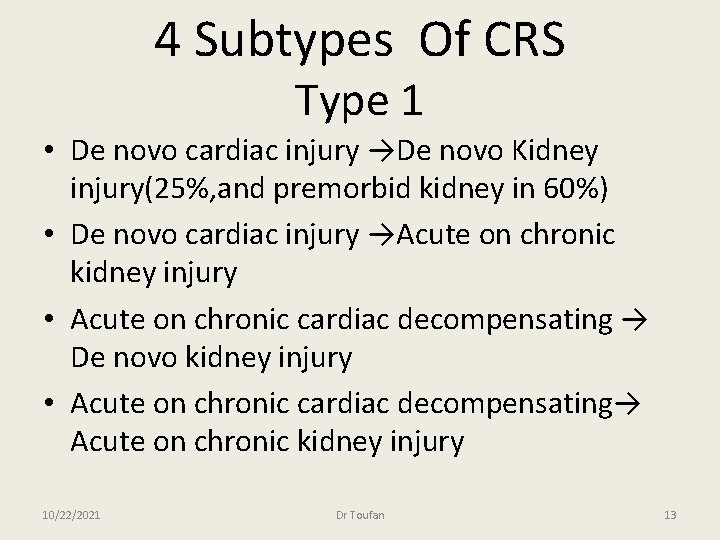 4 Subtypes Of CRS
Type 1

• De novo cardiac injury →De novo Kidney injury(25%,and premorbid kidney in 60%)
• De novo cardiac injury →Acute on chronic kidney injury
• Acute on chronic cardiac decompensating → De novo kidney injury
• Acute on chronic cardiac decompensating→ Acute on chronic kidney injury

10/22/2021
Dr Toufan
13